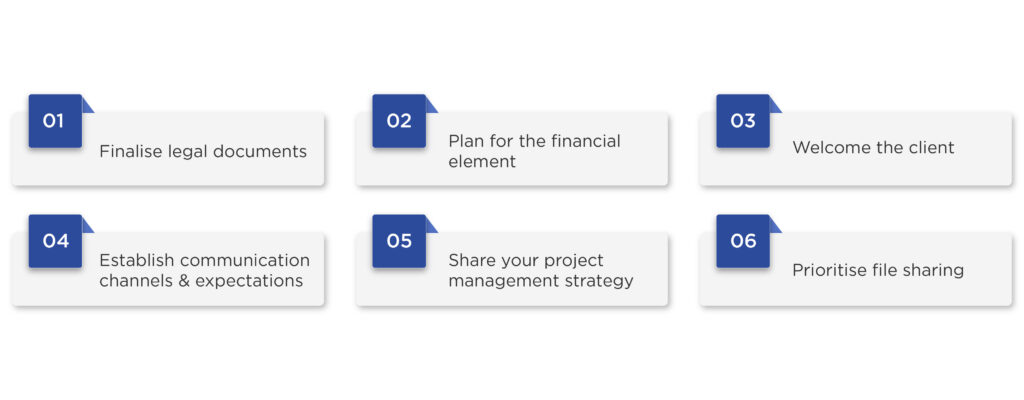 01
Finalise legal documents

02
Plan for the financial element

03
Welcome the client

04
Establish communication channels & expectations

05
Share your project management strategy

06
Prioritise file sharing